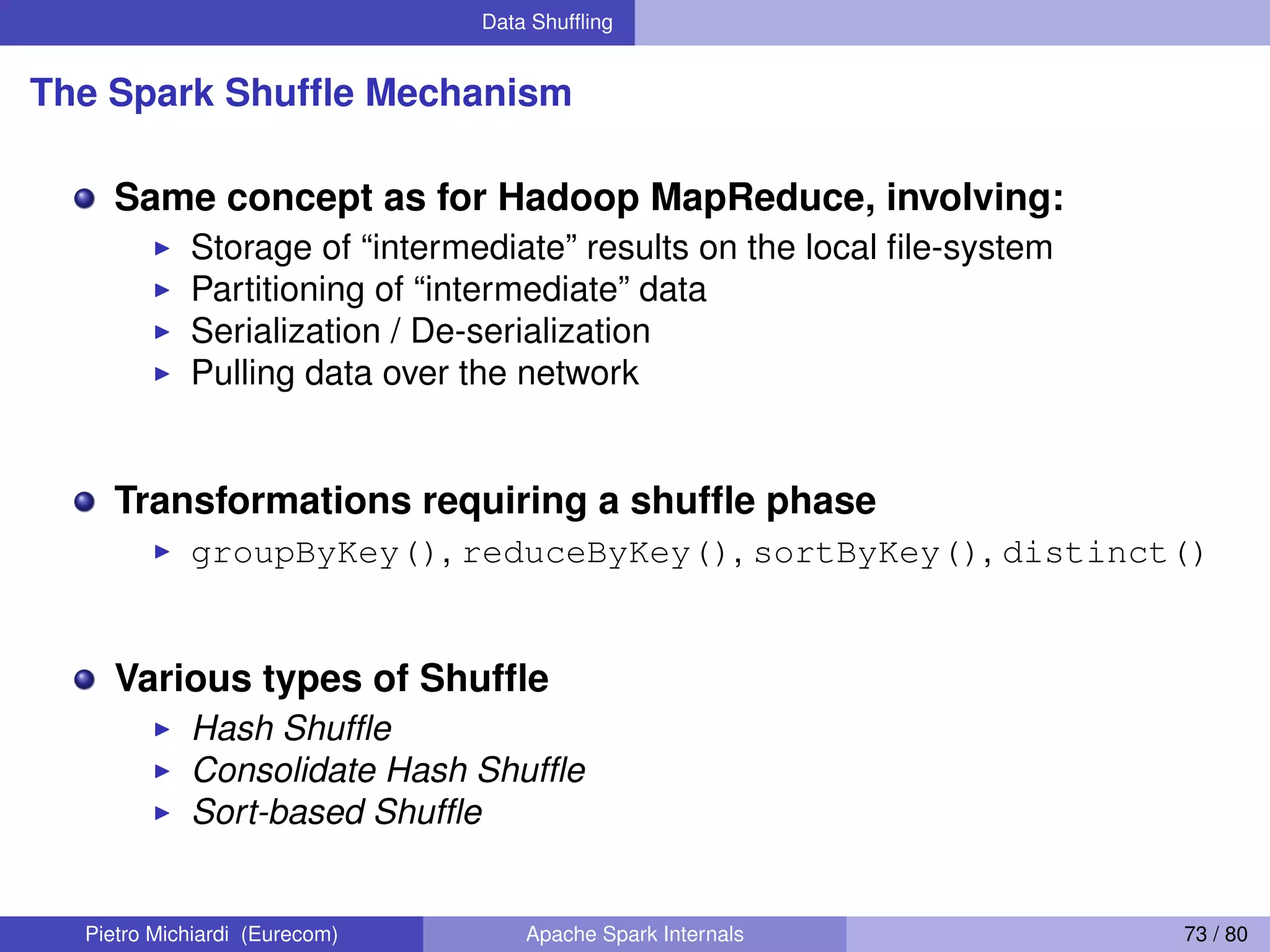 Data Shuffling

The Spark Shuffle Mechanism

Same concept as for Hadoop MapReduce, involving:

Storage of “intermediate” results on the local file-system
Partitioning of “intermediate” data
Serialization / De-serialization
Pulling data over the network

Transformations requiring a shuffle phase

groupByKey(), reduceByKey(), sortByKey(), distinct()

Various types of Shuffle

Hash Shuffle
Consolidate Hash Shuffle
Sort-based Shuffle

Pietro Michiardi (Eurecom) Apache Spark Internals 73 / 80